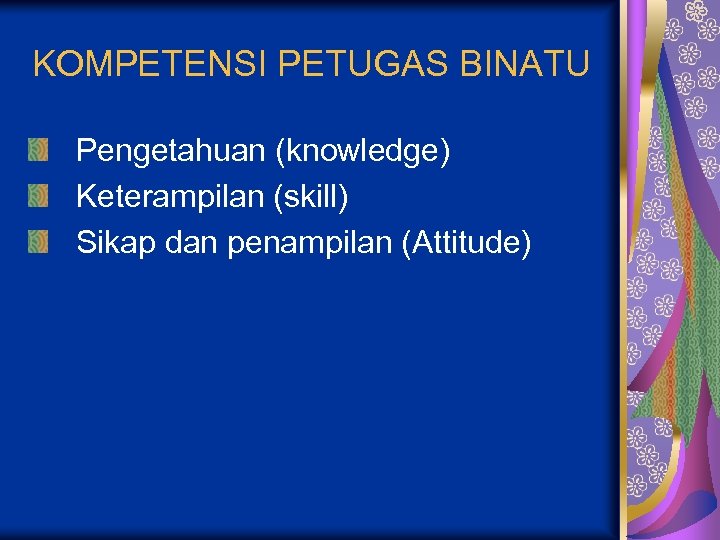 KOMPETENSI PETUGAS BINATU

Pengetahuan (knowledge)
Keterampilan (skill)
Sikap dan penampilan (Attitude)